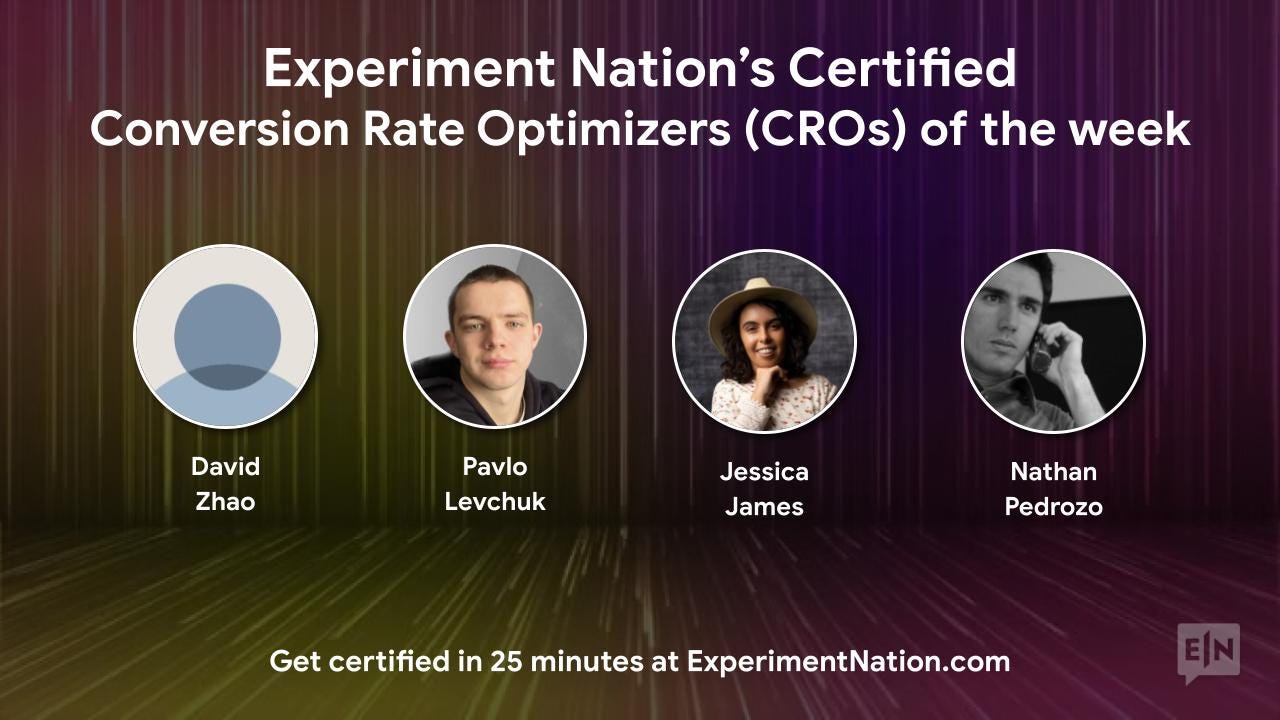 Experiment Nation's Certified
Conversion Rate Optimizers (CROs) of the week

David
Zhao

Pavlo
Levchuk

Jessica
James

Nathan
Pedrozo

Get certified in 25 minutes at ExperimentNation.com

E|N